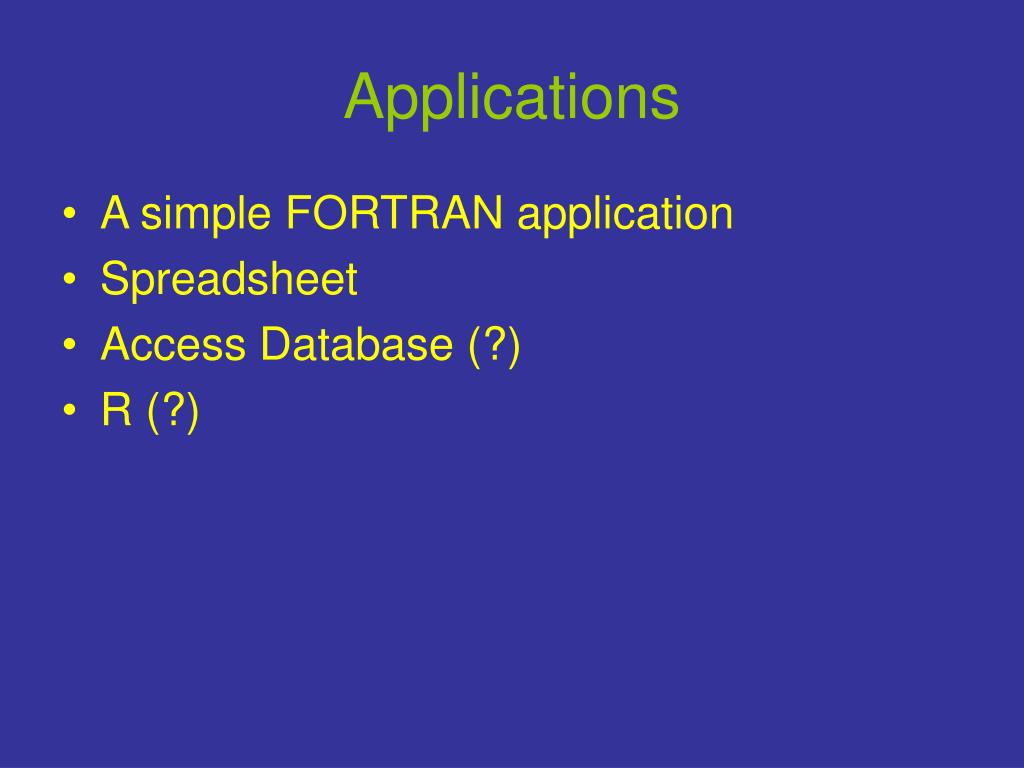 Applications

• A simple FORTRAN application
• Spreadsheet
• Access Database (?)
• R (?)